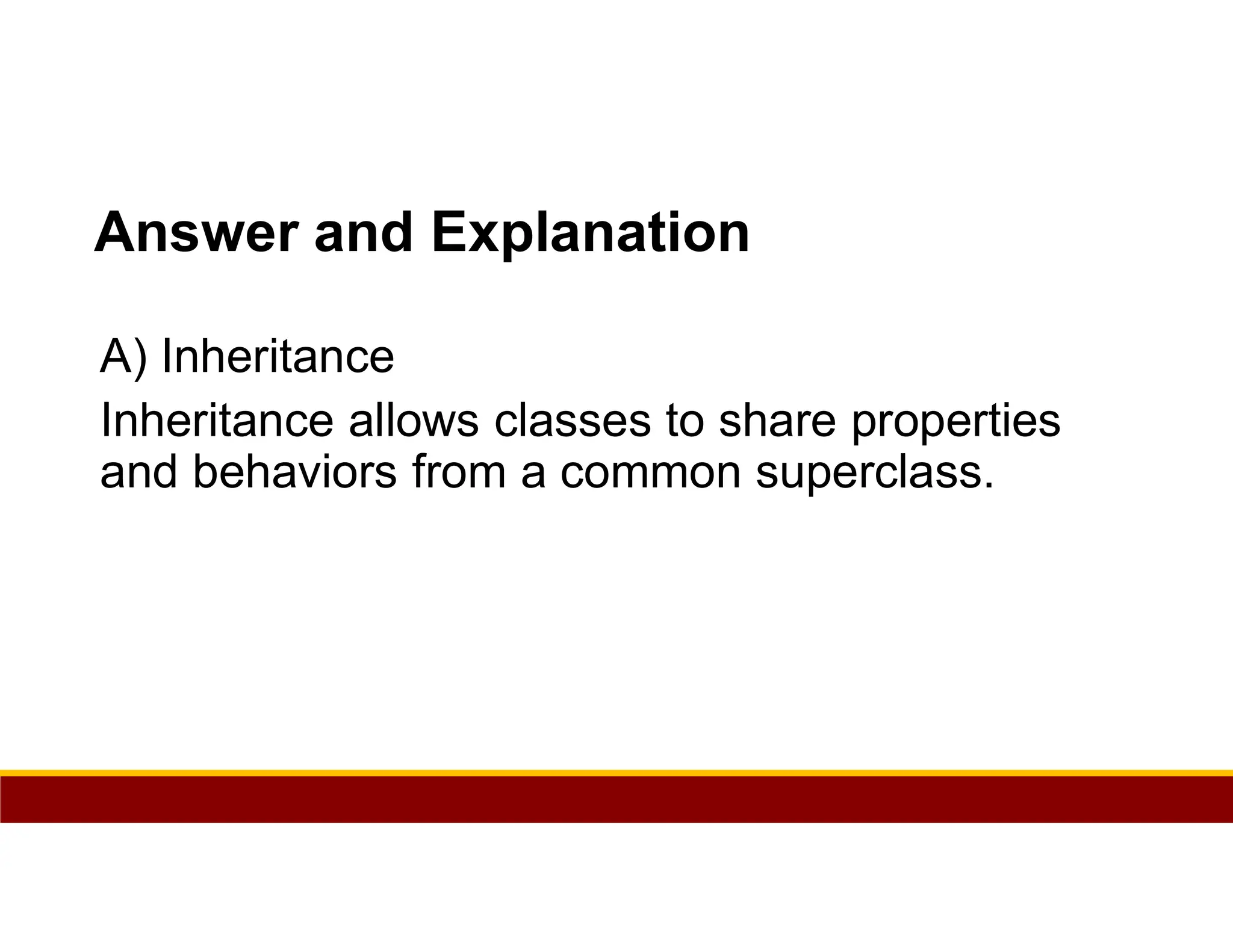 Answer and Explanation

A) Inheritance

Inheritance allows classes to share properties and behaviors from a common superclass.